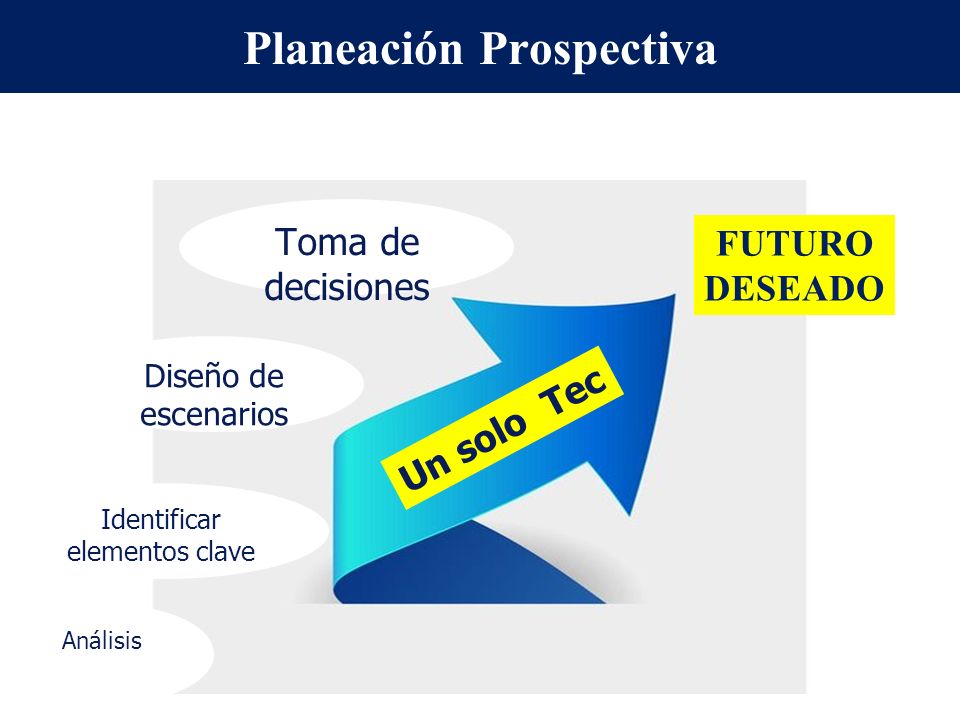 Planeación Prospectiva

Toma de decisiones

Diseño de escenarios

Identificar elementos clave

Análisis

Un solo Tec

FUTURO DESEADO